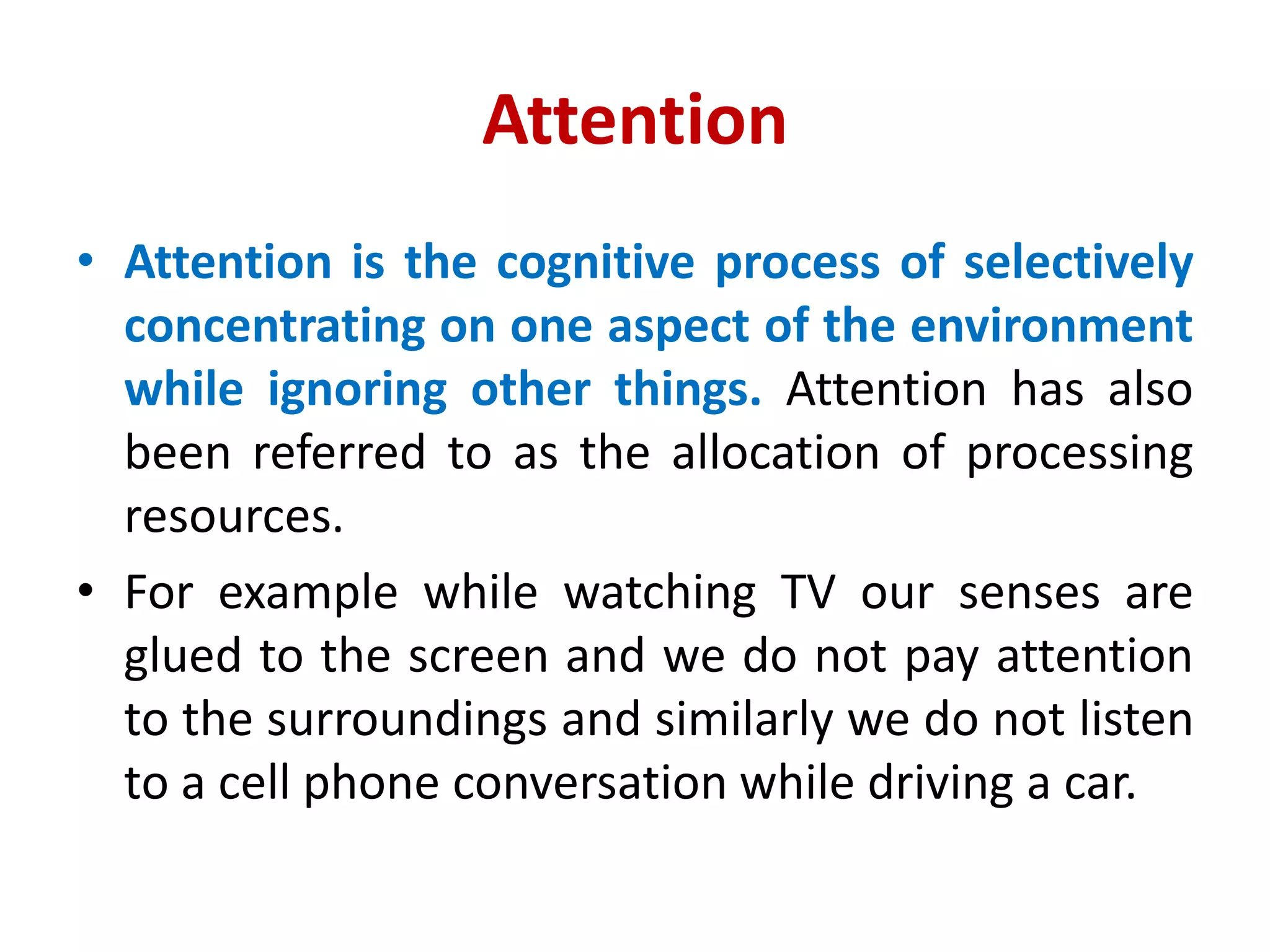 Attention

• Attention is the cognitive process of selectively concentrating on one aspect of the environment while ignoring other things. Attention has also been referred to as the allocation of processing resources.

• For example while watching TV our senses are glued to the screen and we do not pay attention to the surroundings and similarly we do not listen to a cell phone conversation while driving a car.